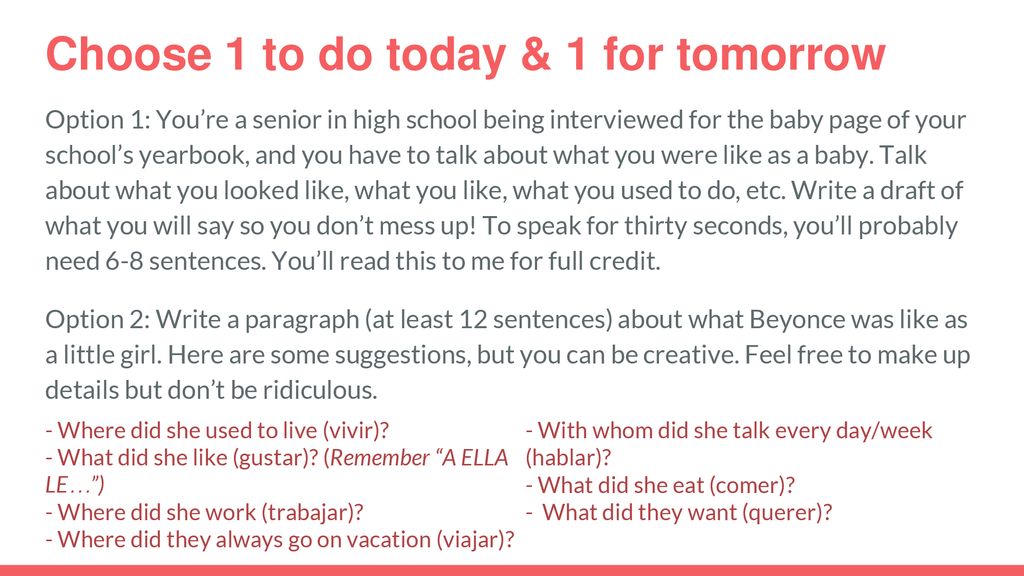 Choose 1 to do today & 1 for tomorrow

Option 1: You're a senior in high school being interviewed for the baby page of your school's yearbook, and you have to talk about what you were like as a baby. Talk about what you looked like, what you like, what you used to do, etc. Write a draft of what you will say so you don't mess up! To speak for thirty seconds, you'll probably need 6-8 sentences. You'll read this to me for full credit.

Option 2: Write a paragraph (at least 12 sentences) about what Beyonce was like as a little girl. Here are some suggestions, but you can be creative. Feel free to make up details but don't be ridiculous.

- Where did she used to live (vivir)?
- What did she like (gustar)? (Remember "A ELLA LE…")
- Where did she work (trabajar)?
- Where did they always go on vacation (viajar)?

- With whom did she talk every day/week (hablar)?
- What did she eat (comer)?
- What did they want (querer)?